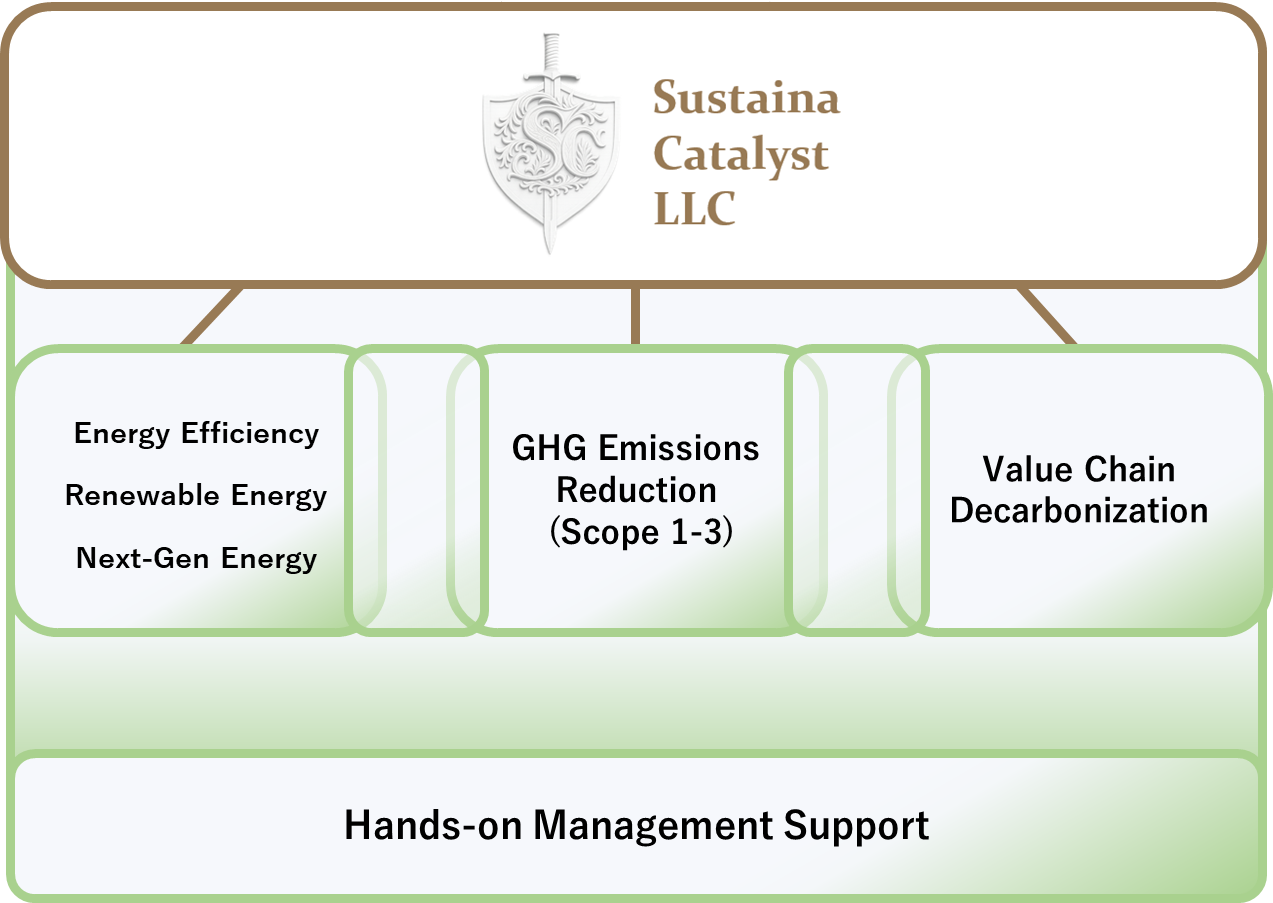 SC

Sustaina Catalyst LLC

Energy Efficiency

Renewable Energy

Next-Gen Energy

GHG Emissions Reduction (Scope 1-3)

Value Chain Decarbonization

Hands-on Management Support